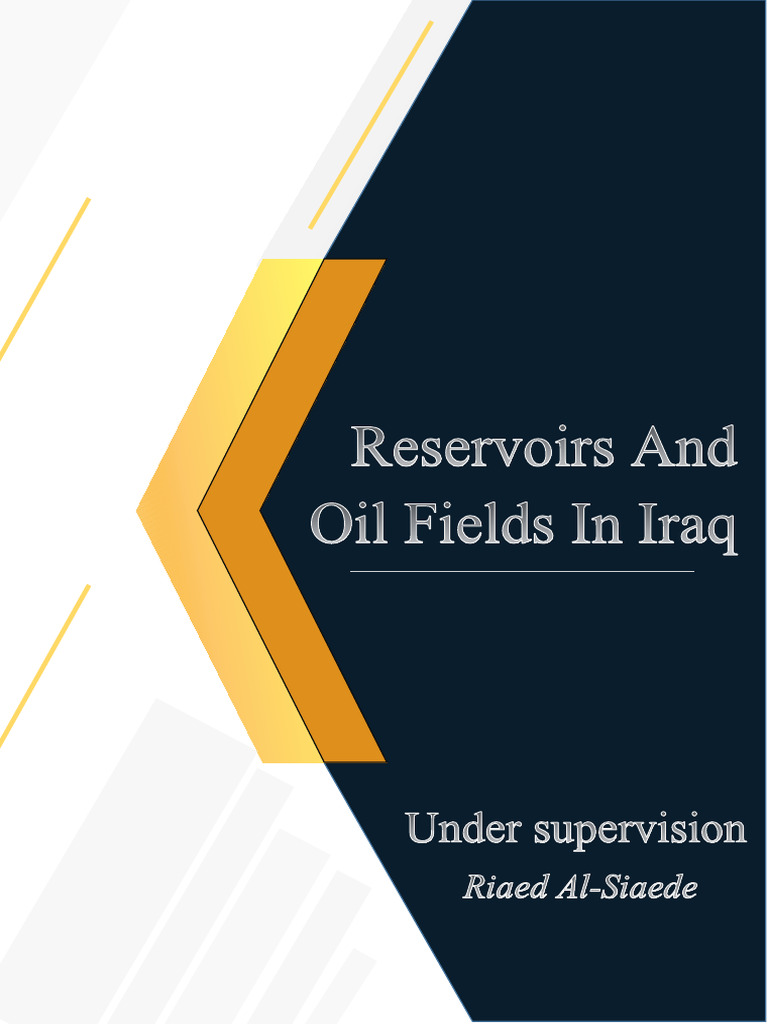 Reservoirs And Oil Fields In Iraq

Under supervision
Riaed Al-Siaede